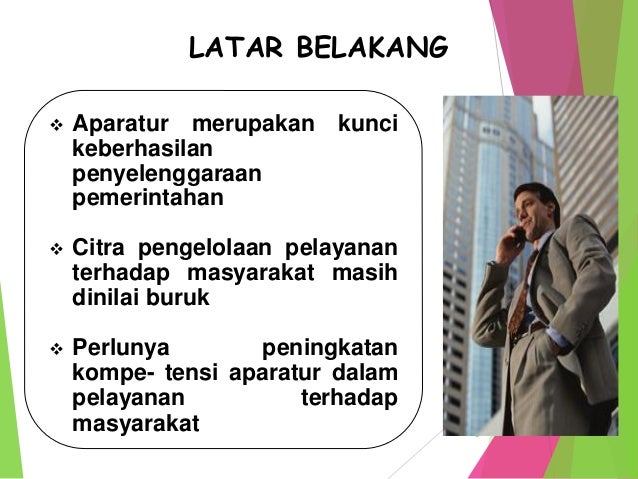 LATAR BELAKANG

❖ Aparatur merupakan kunci keberhasilan penyelenggaraan pemerintahan

❖ Citra pengelolaan pelayanan terhadap masyarakat masih dinilai buruk

❖ Perlunya peningkatan kompe- tensi aparatur dalam pelayanan terhadap masyarakat